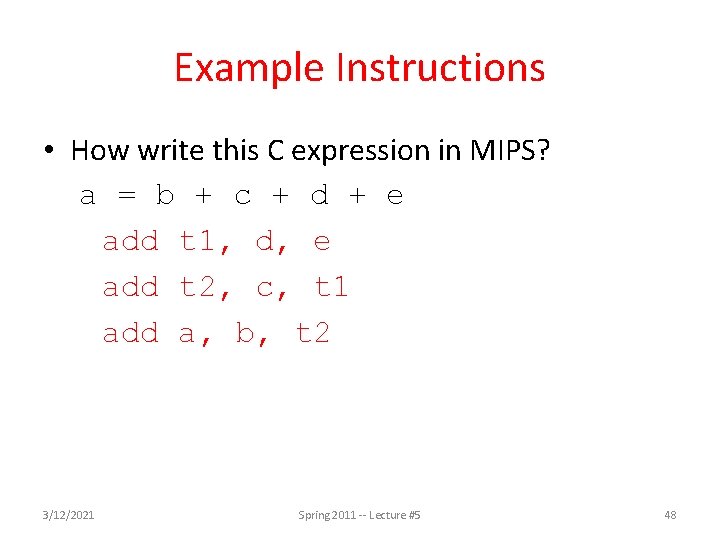 Example Instructions

• How write this C expression in MIPS?

a = b + c + d + e

add t1, d, e
add t2, c, t1
add a, b, t2

3/12/2021

Spring 2011 -- Lecture #5

48